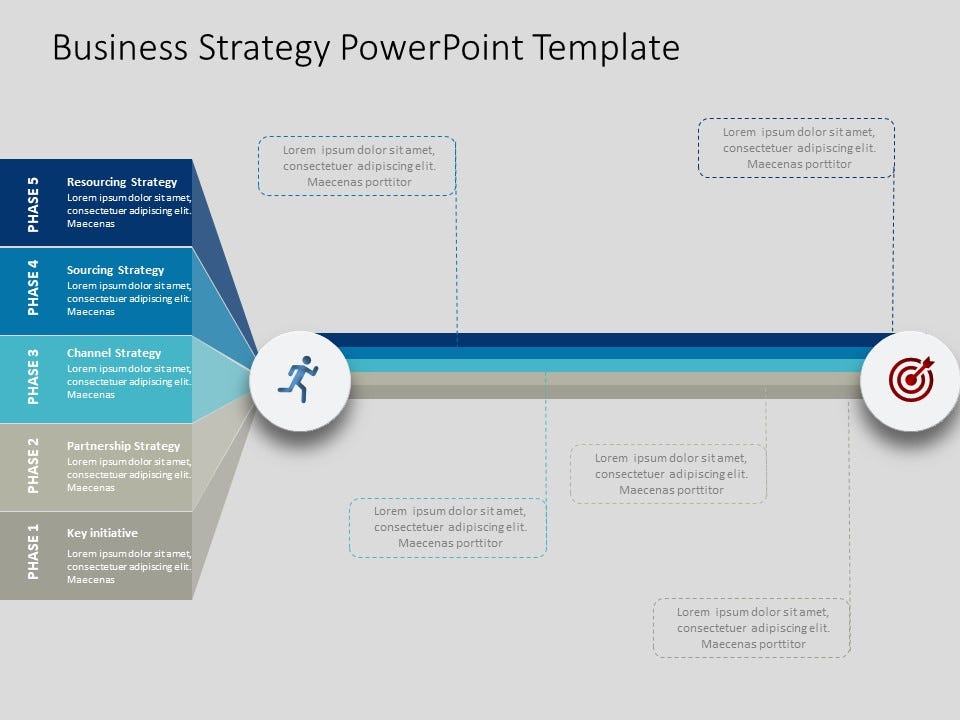 Business Strategy PowerPoint Template

PHASE 5
Resourcing Strategy
Lorem ipsum dolor sit amet, consectetuer adipiscing elit. Maecenas

PHASE 4
Sourcing Strategy
Lorem ipsum dolor sit amet, consectetuer adipiscing elit. Maecenas

PHASE 3
Channel Strategy
Lorem ipsum dolor sit amet, consectetuer adipiscing elit. Maecenas

PHASE 2
Partnership Strategy
Lorem ipsum dolor sit amet, consectetuer adipiscing elit. Maecenas

PHASE 1
Key initiative
Lorem ipsum dolor sit amet, consectetuer adipiscing elit. Maecenas

Lorem ipsum dolor sit amet, consectetuer adipiscing elit. Maecenas porttitor

Lorem ipsum dolor sit amet, consectetuer adipiscing elit. Maecenas porttitor

Lorem ipsum dolor sit amet, consectetuer adipiscing elit. Maecenas porttitor

Lorem ipsum dolor sit amet, consectetuer adipiscing elit. Maecenas porttitor

Lorem ipsum dolor sit amet, consectetuer adipiscing elit. Maecenas porttitor